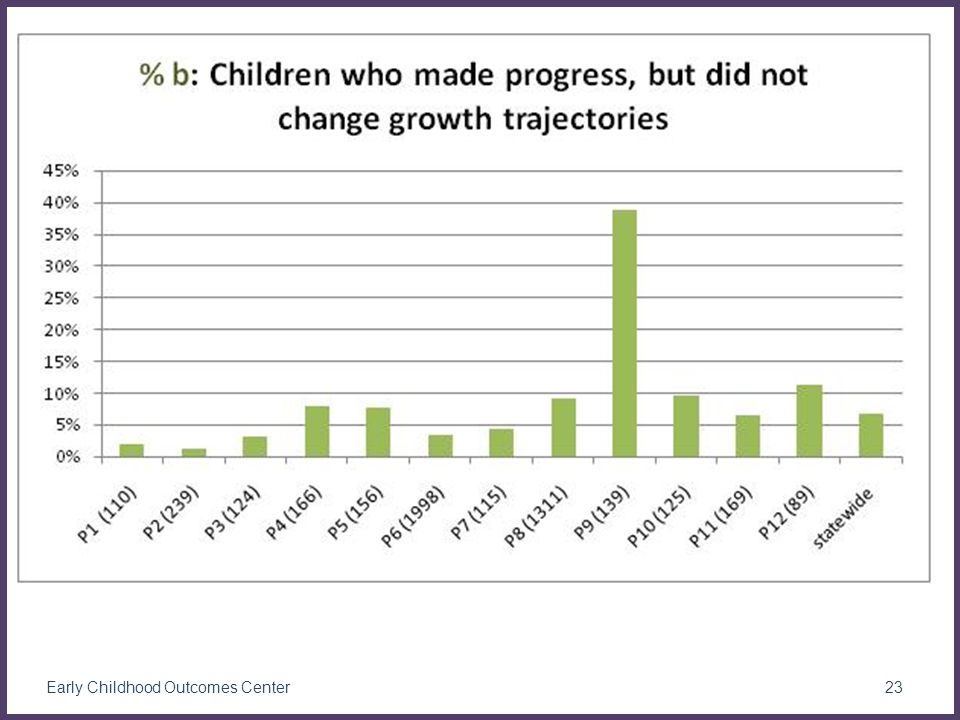 % b: Children who made progress, but did not change growth trajectories

45%
40%
35%
30%
25%
20%
15%
10%
5%
0%

P1 (110)
P2 (239)
P3 (124)
P4 (166)
P5 (156)
P6 (1998)
P7 (115)
P8 (1311)
P9 (139)
P10 (125)
P11 (169)
P12 (89)
statewide

Early Childhood Outcomes Center

23